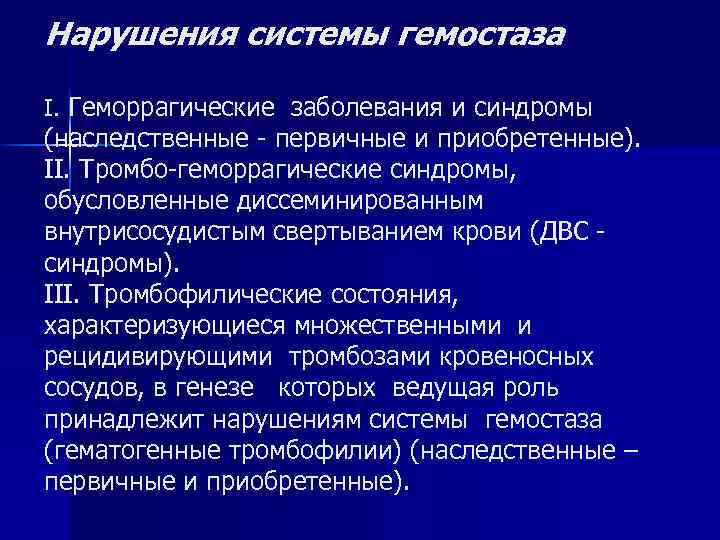 Нарушения системы гемостаза

I. Геморрагические заболевания и синдромы (наследственные - первичные и приобретенные).
II. Тромбо-геморрагические синдромы, обусловленные диссеминированным внутрисосудистым свертыванием крови (ДВС - синдромы).
III. Тромбофилические состояния, характеризующиеся множественными и рецидивирующими тромбозами кровеносных сосудов, в генезе которых ведущая роль принадлежит нарушениям системы гемостаза (гематогенные тромбофилии) (наследственные – первичные и приобретенные).